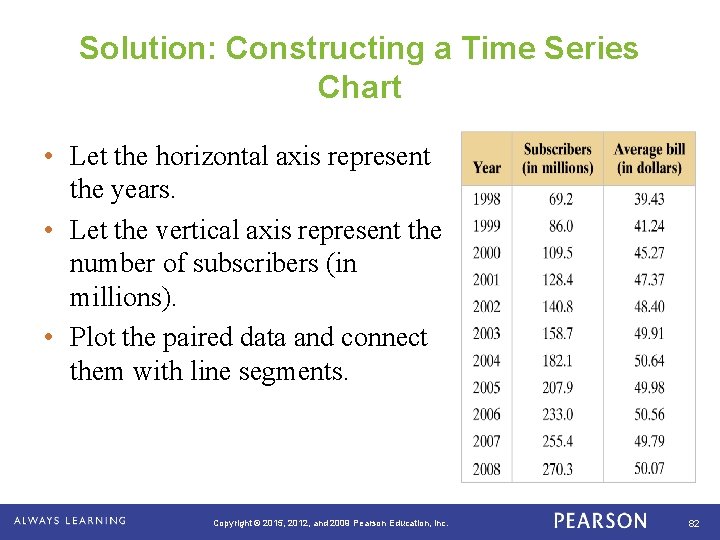 Solution: Constructing a Time Series Chart

• Let the horizontal axis represent the years.
• Let the vertical axis represent the number of subscribers (in millions).
• Plot the paired data and connect them with line segments.

| Year | Subscribers (in millions) | Average bill (in dollars) |
|---|---|---|
| 1998 | 69.2 | 39.43 |
| 1999 | 86.0 | 41.24 |
| 2000 | 109.5 | 45.27 |
| 2001 | 128.4 | 47.37 |
| 2002 | 140.8 | 48.40 |
| 2003 | 158.7 | 49.91 |
| 2004 | 182.1 | 50.64 |
| 2005 | 207.9 | 49.98 |
| 2006 | 233.0 | 50.56 |
| 2007 | 255.4 | 49.79 |
| 2008 | 270.3 | 50.07 |

ALWAYS LEARNING Copyright © 2015, 2012, and 2009 Pearson Education, Inc. PEARSON 82